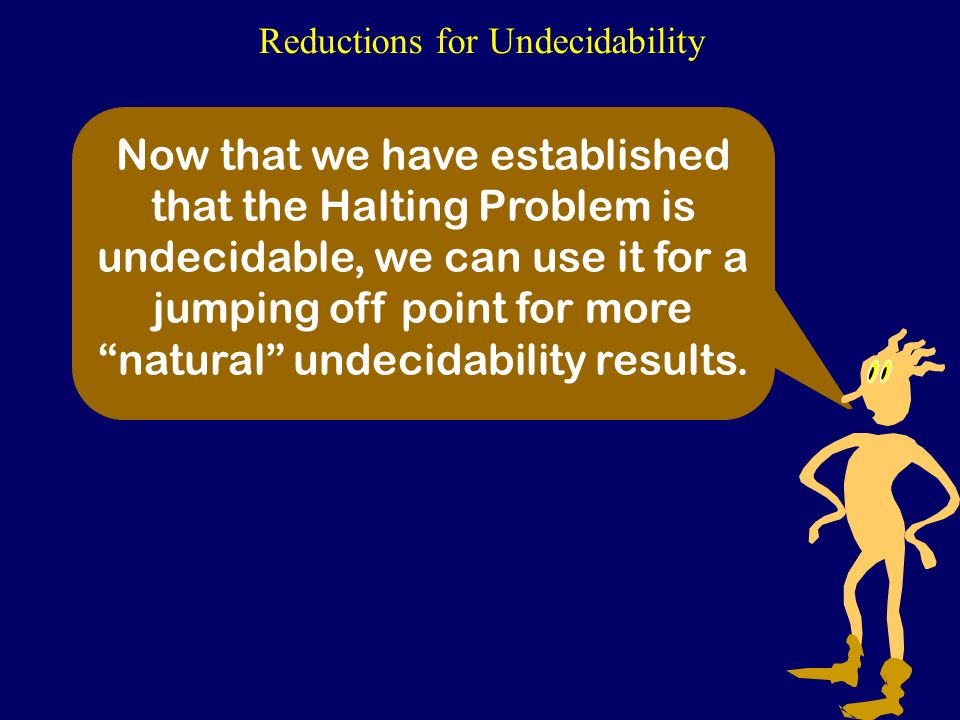 Reductions for Undecidability

Now that we have established that the Halting Problem is undecidable, we can use it for a jumping off point for more “natural” undecidability results.